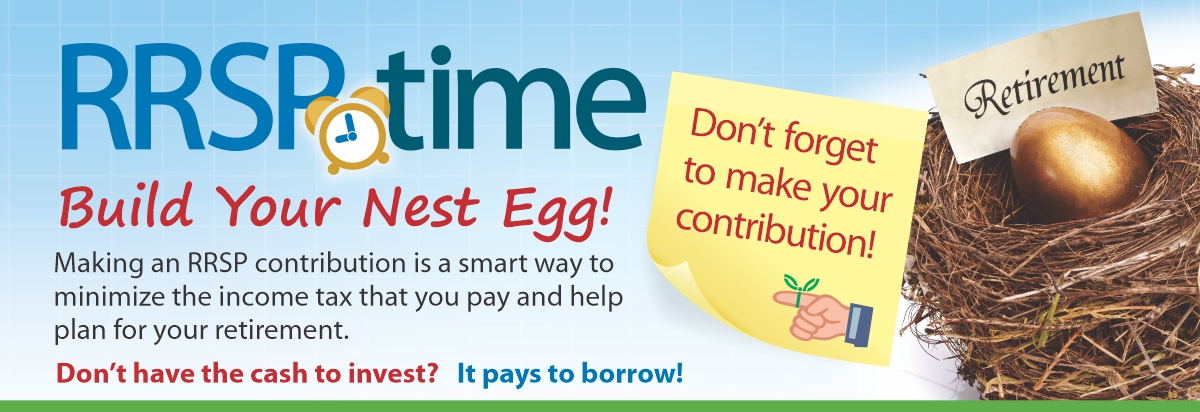 RRSP time

Build Your Nest Egg!

Making an RRSP contribution is a smart way to minimize the income tax that you pay and help plan for your retirement.

Don't have the cash to invest? It pays to borrow!

Don't forget to make your contribution!

Retirement